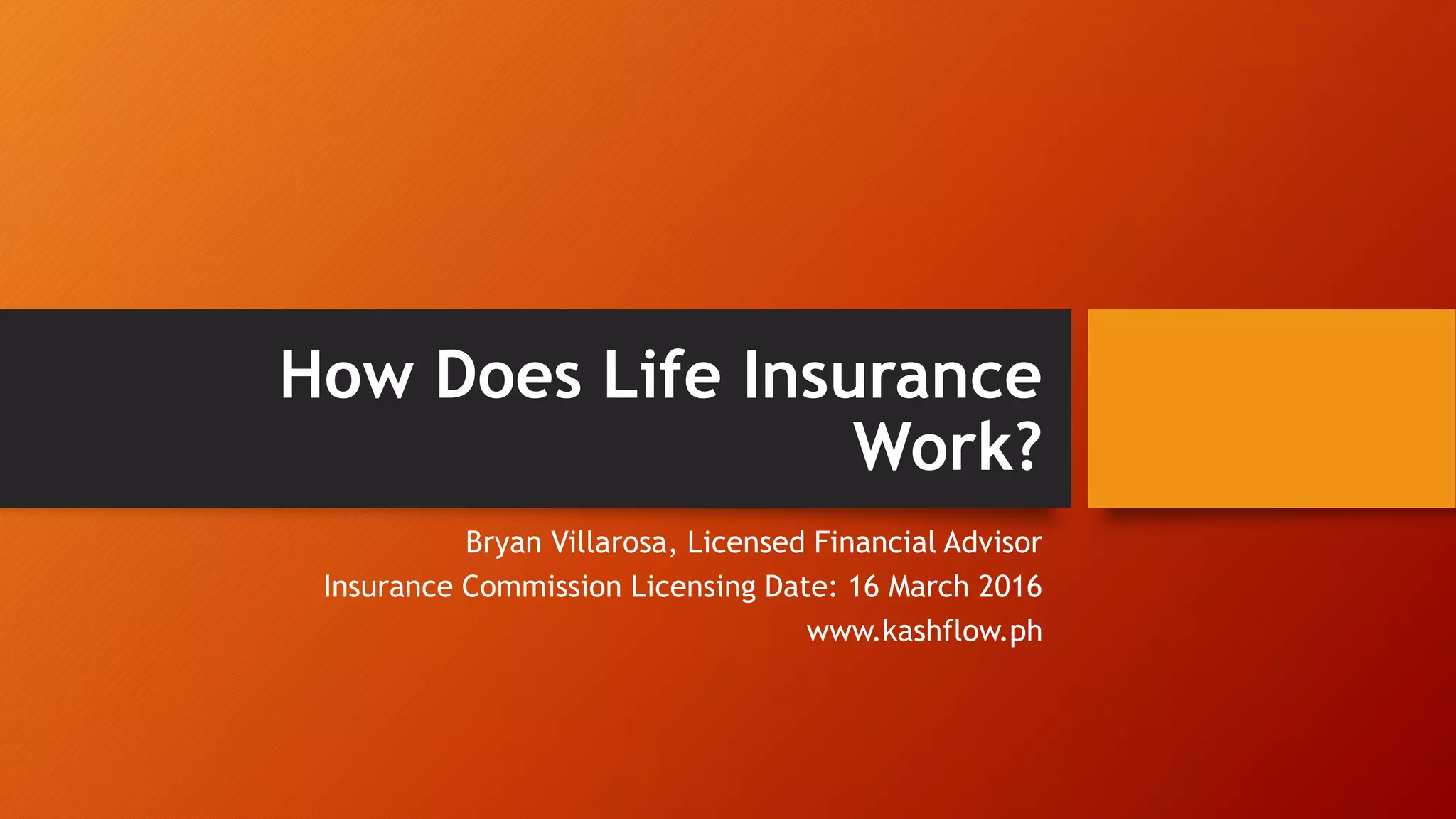 How Does Life Insurance Work?

Bryan Villarosa, Licensed Financial Advisor
Insurance Commission Licensing Date: 16 March 2016
www.kashflow.ph